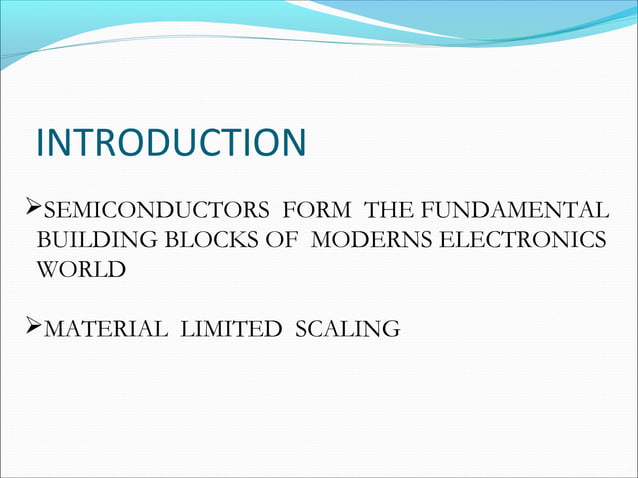 INTRODUCTION

➢SEMICONDUCTORS FORM THE FUNDAMENTAL BUILDING BLOCKS OF MODERNS ELECTRONICS WORLD

➢MATERIAL LIMITED SCALING